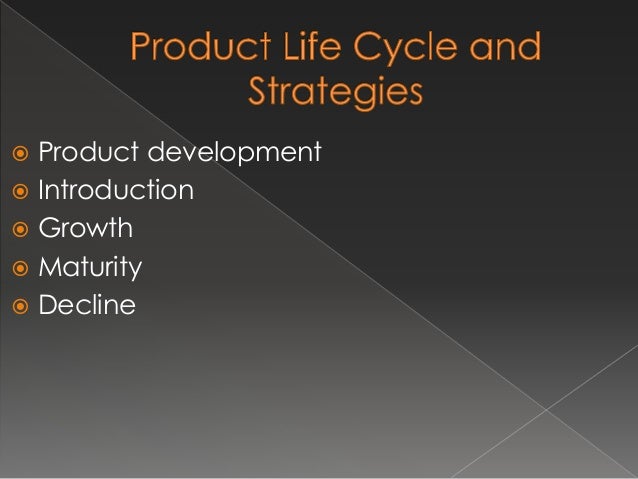 Product Life Cycle and Strategies

Product development
Introduction
Growth
Maturity
Decline